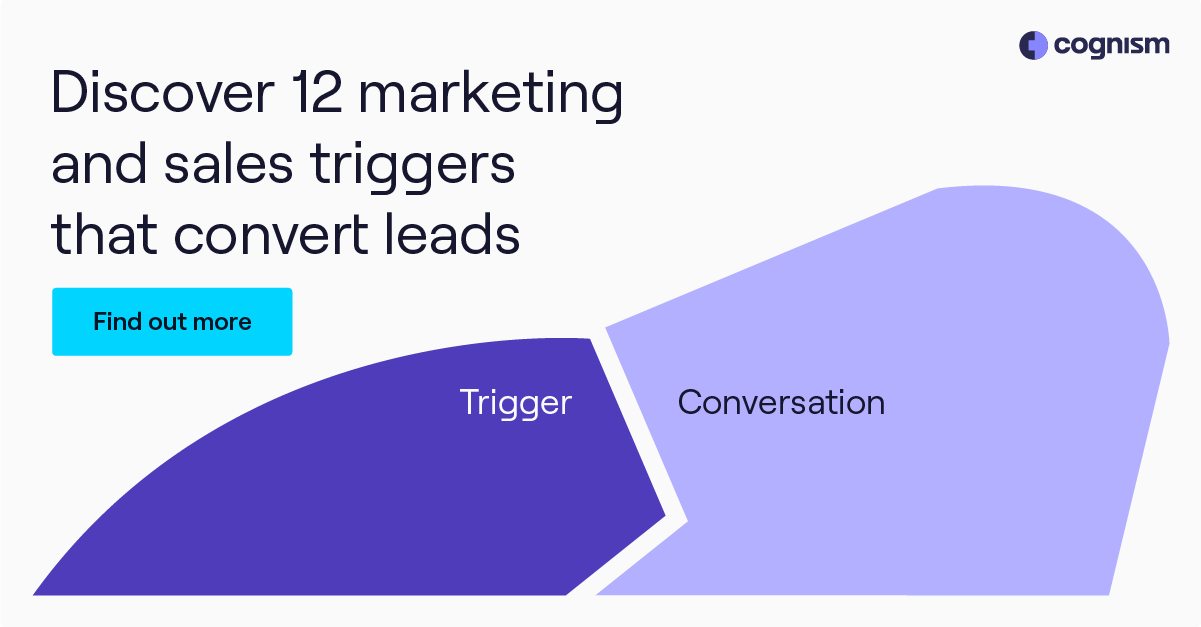 cognism

Discover 12 marketing and sales triggers that convert leads

Find out more

Trigger

Conversation